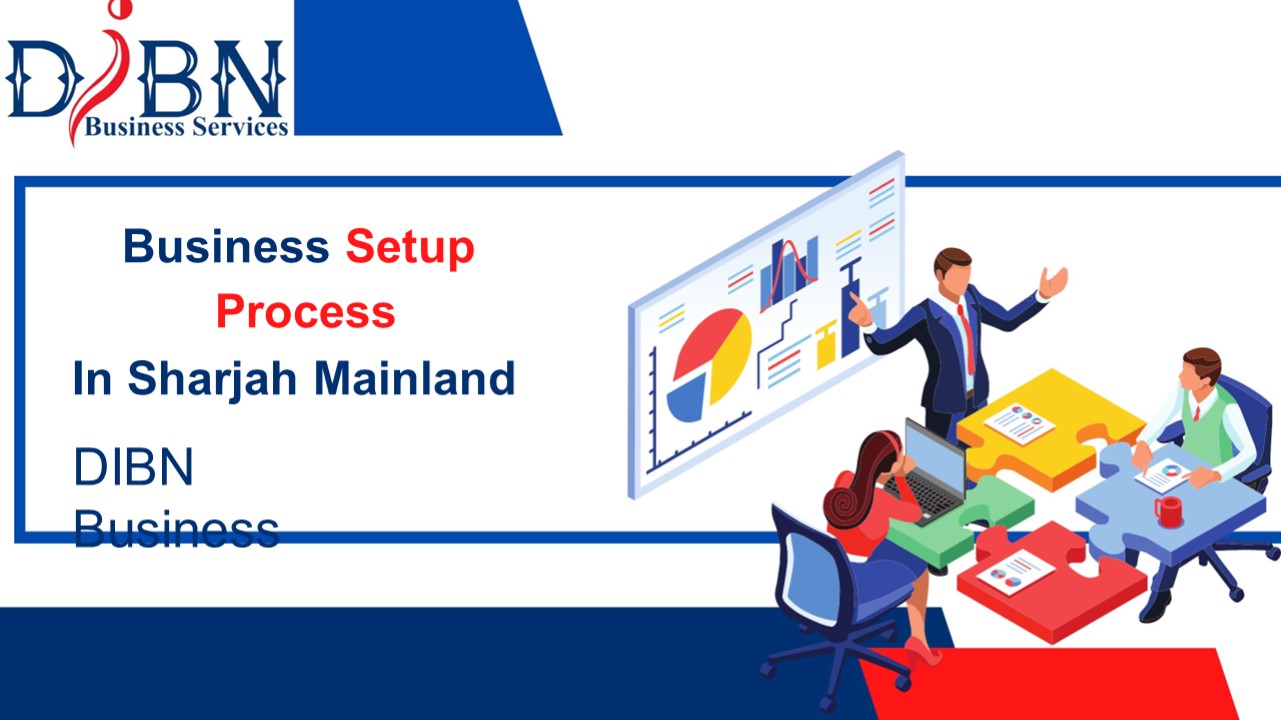 DIBN
Business Services

Business Setup Process
In Sharjah Mainland

DIBN
Business